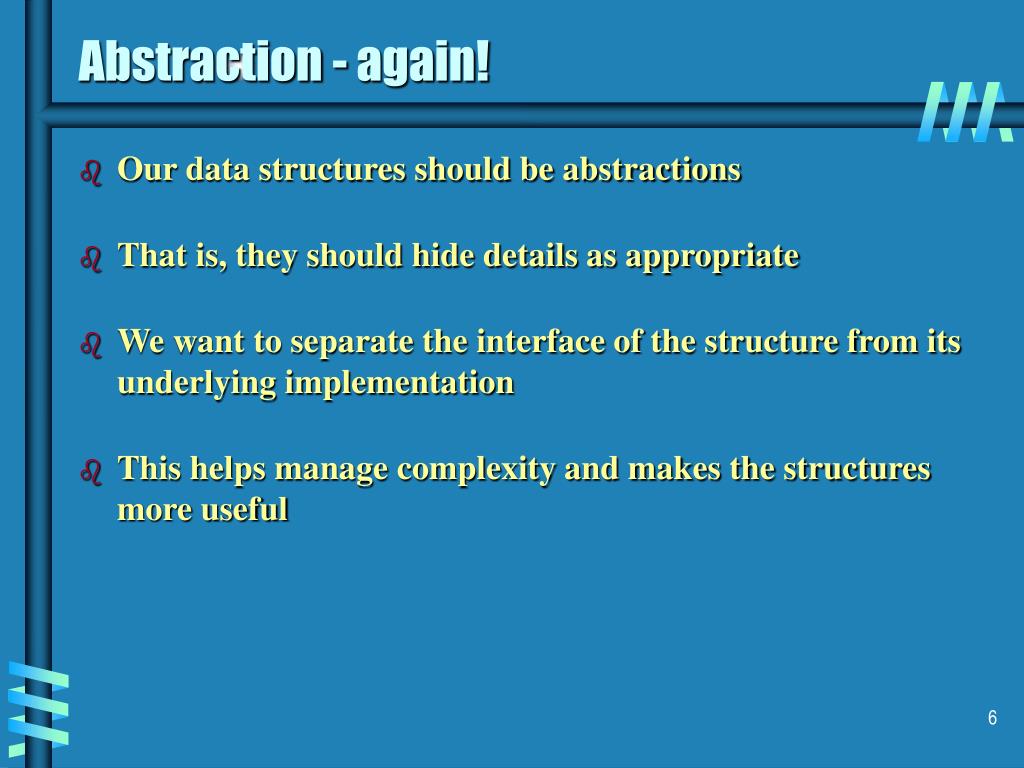 Abstraction - again!

Our data structures should be abstractions

That is, they should hide details as appropriate

We want to separate the interface of the structure from its underlying implementation

This helps manage complexity and makes the structures more useful

6